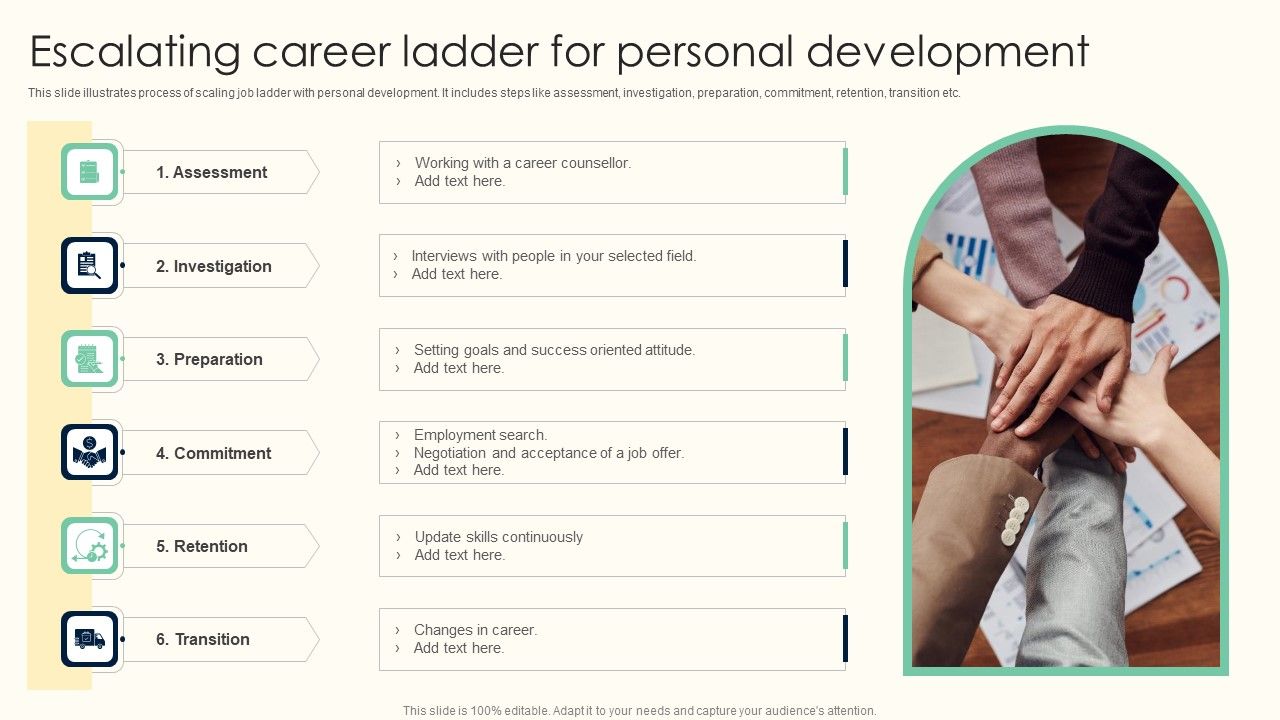 Escalating career ladder for personal development

This slide illustrates process of scaling job ladder with personal development. It includes steps like assessment, investigation, preparation, commitment, retention, transition etc.

1. Assessment

› Working with a career counsellor.
› Add text here.

2. Investigation

› Interviews with people in your selected field.
› Add text here.

3. Preparation

› Setting goals and success oriented attitude.
› Add text here.

4. Commitment

› Employment search.
› Negotiation and acceptance of a job offer.
› Add text here.

5. Retention

› Update skills continuously
› Add text here.

6. Transition

› Changes in career.
› Add text here.

This slide is 100% editable. Adapt it to your needs and capture your audience's attention.